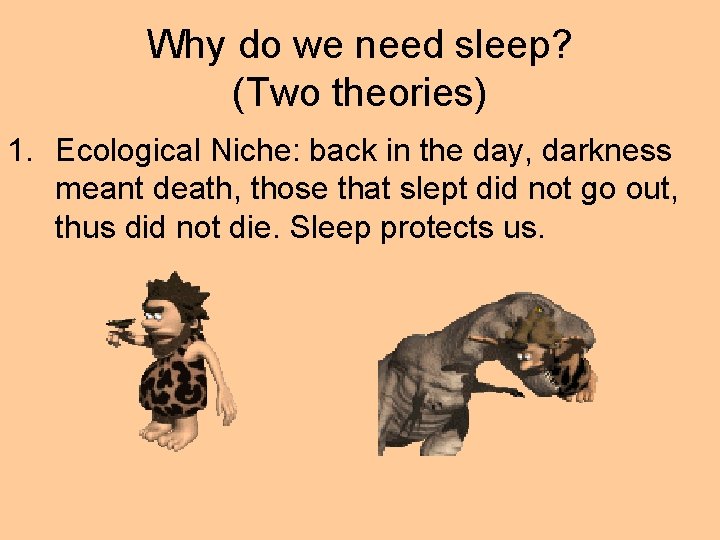 Why do we need sleep?
(Two theories)

1. Ecological Niche: back in the day, darkness meant death, those that slept did not go out, thus did not die. Sleep protects us.